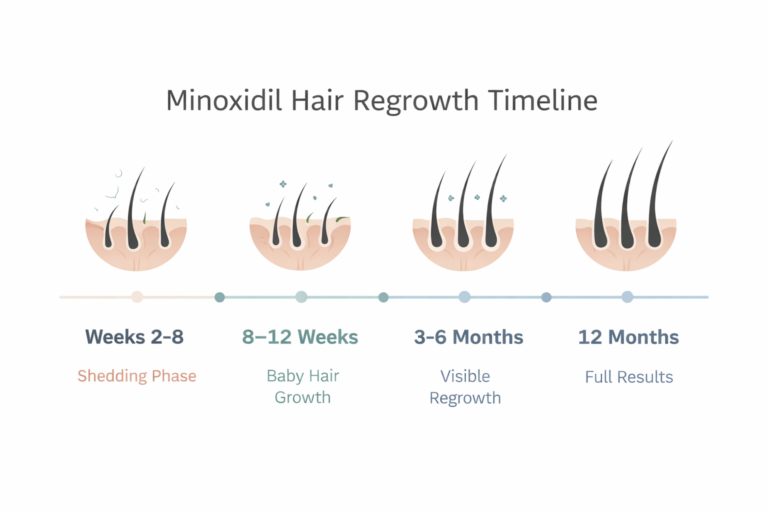 Minoxidil Hair Regrowth Timeline

Weeks 2-8

Shedding Phase

8–12 Weeks

Baby Hair Growth

3-6 Months

Visible Regrowth

12 Months

Full Results